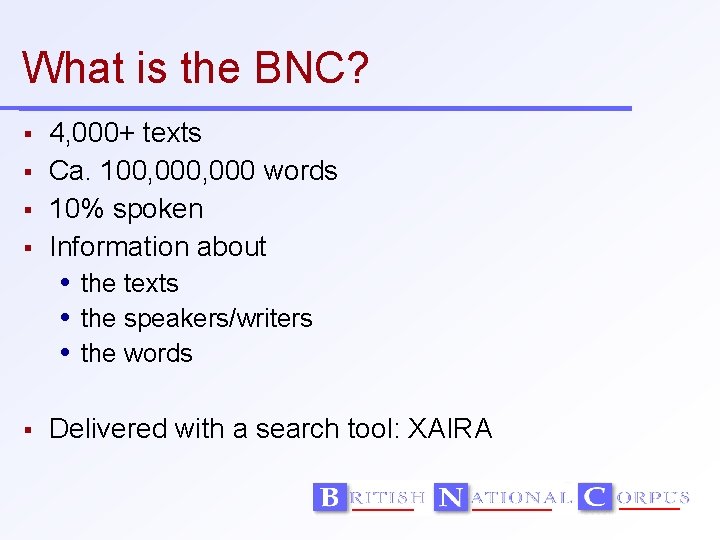 What is the BNC?

- 4,000+ texts
- Ca. 100,000,000 words
- 10% spoken
- Information about
  - the texts
  - the speakers/writers
  - the words

- Delivered with a search tool: XAIRA

BRITISH NATIONAL CORPUS